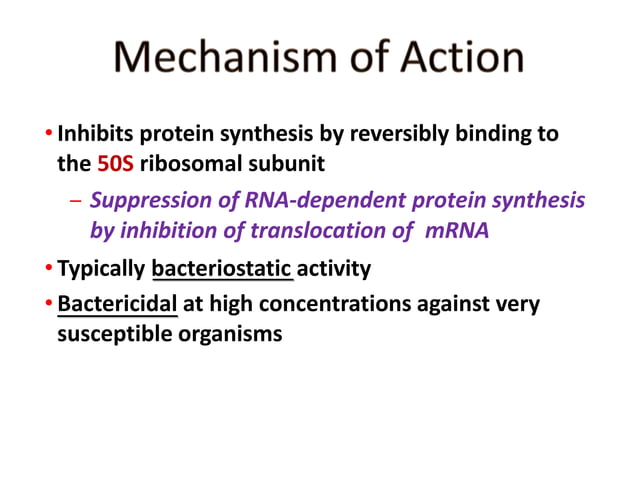 Mechanism of Action

• Inhibits protein synthesis by reversibly binding to the 50S ribosomal subunit

– Suppression of RNA-dependent protein synthesis by inhibition of translocation of mRNA

• Typically bacteriostatic activity

• Bactericidal at high concentrations against very susceptible organisms